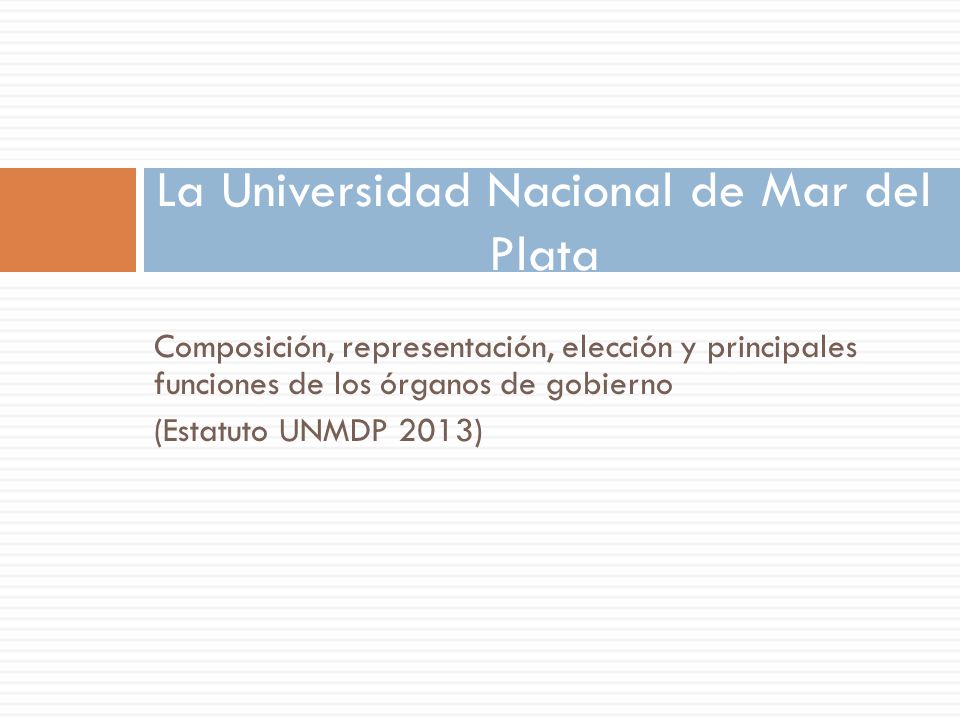 La Universidad Nacional de Mar del Plata

Composición, representación, elección y principales funciones de los órganos de gobierno

(Estatuto UNMDP 2013)